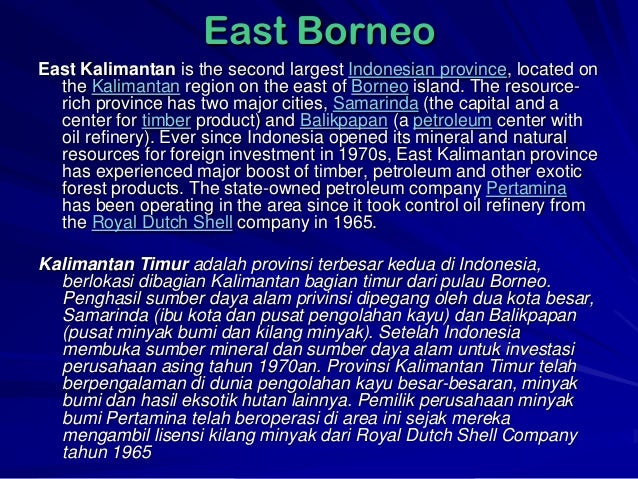 East Borneo

East Kalimantan is the second largest Indonesian province, located on the Kalimantan region on the east of Borneo island. The resource-rich province has two major cities, Samarinda (the capital and a center for timber product) and Balikpapan (a petroleum center with oil refinery). Ever since Indonesia opened its mineral and natural resources for foreign investment in 1970s, East Kalimantan province has experienced major boost of timber, petroleum and other exotic forest products. The state-owned petroleum company Pertamina has been operating in the area since it took control oil refinery from the Royal Dutch Shell company in 1965.

Kalimantan Timur adalah provinsi terbesar kedua di Indonesia, berlokasi dibagian Kalimantan bagian timur dari pulau Borneo. Penghasil sumber daya alam privinsi dipegang oleh dua kota besar, Samarinda (ibu kota dan pusat pengolahan kayu) dan Balikpapan (pusat minyak bumi dan kilang minyak). Setelah Indonesia membuka sumber mineral dan sumber daya alam untuk investasi perusahaan asing tahun 1970an. Provinsi Kalimantan Timur telah berpengalaman di dunia pengolahan kayu besar-besaran, minyak bumi dan hasil eksotik hutan lainnya. Pemilik perusahaan minyak bumi Pertamina telah beroperasi di area ini sejak mereka mengambil lisensi kilang minyak dari Royal Dutch Shell Company tahun 1965